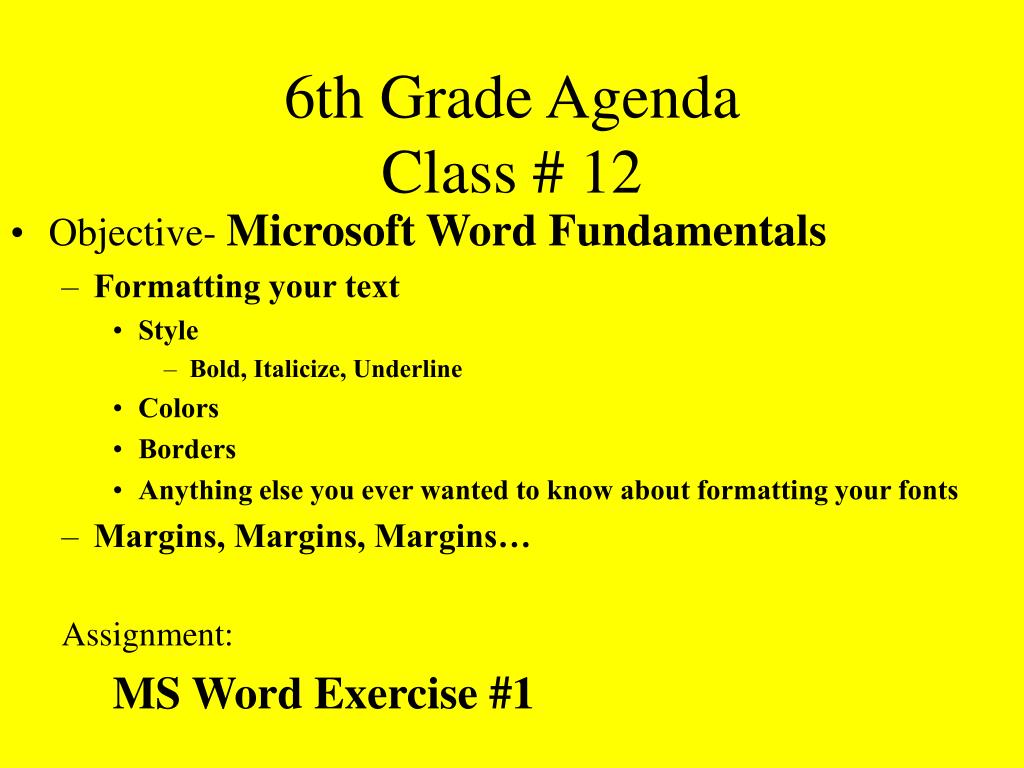 6th Grade Agenda
Class # 12

• Objective- Microsoft Word Fundamentals
– Formatting your text
• Style
– Bold, Italicize, Underline
• Colors
• Borders
• Anything else you ever wanted to know about formatting your fonts
– Margins, Margins, Margins…

Assignment:

MS Word Exercise #1